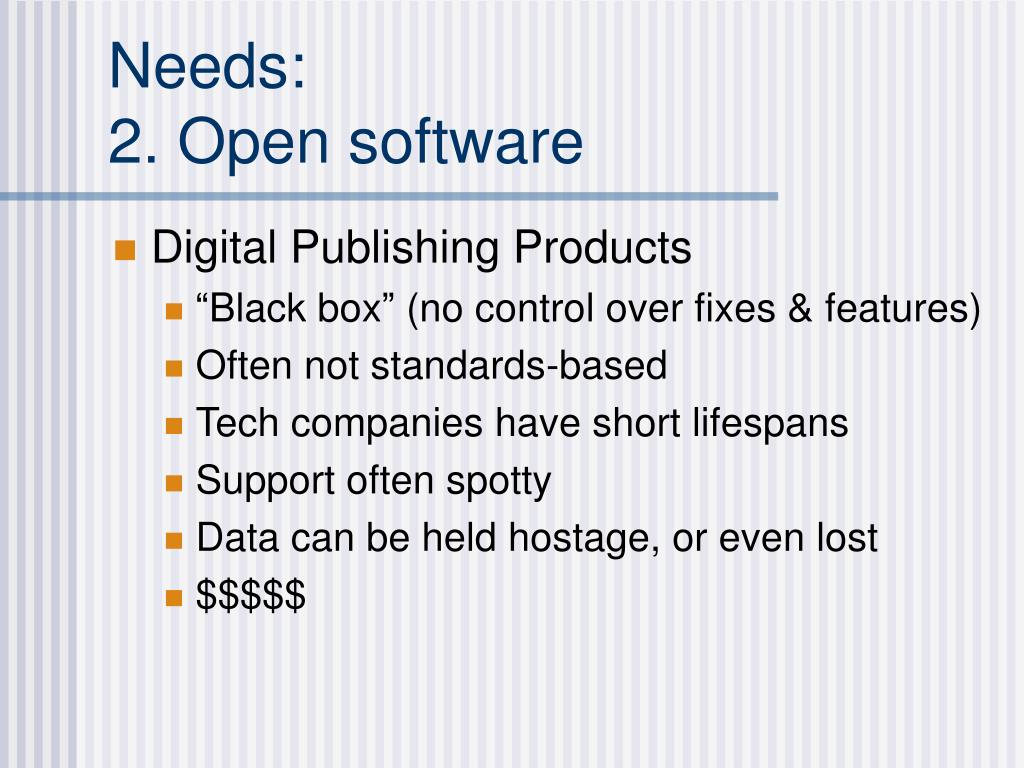 Needs:
2. Open software

Digital Publishing Products
“Black box” (no control over fixes & features)
Often not standards-based
Tech companies have short lifespans
Support often spotty
Data can be held hostage, or even lost
\$\$\$\$\$